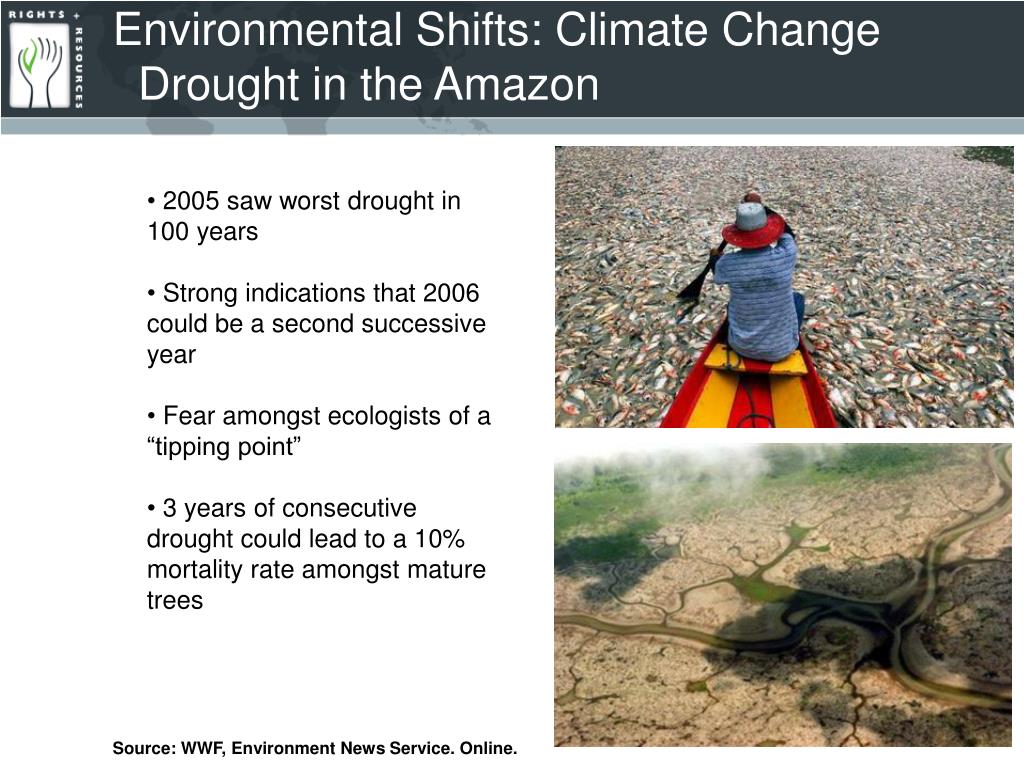 RIGHTS + RESOURCES

Environmental Shifts: Climate Change
Drought in the Amazon

• 2005 saw worst drought in 100 years

• Strong indications that 2006 could be a second successive year

• Fear amongst ecologists of a “tipping point”

• 3 years of consecutive drought could lead to a 10% mortality rate amongst mature trees

Source: WWF, Environment News Service. Online.